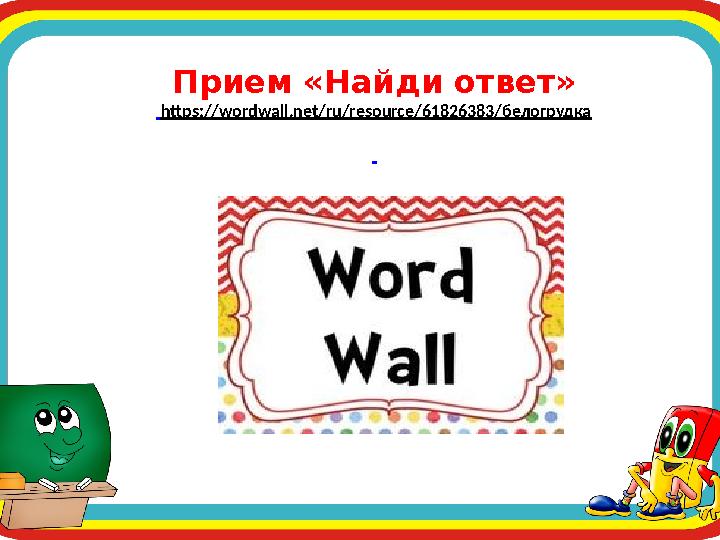 Прием «Найди ответ»

https://wordwall.net/ru/resource/61826383/белогрудка

Word Wall